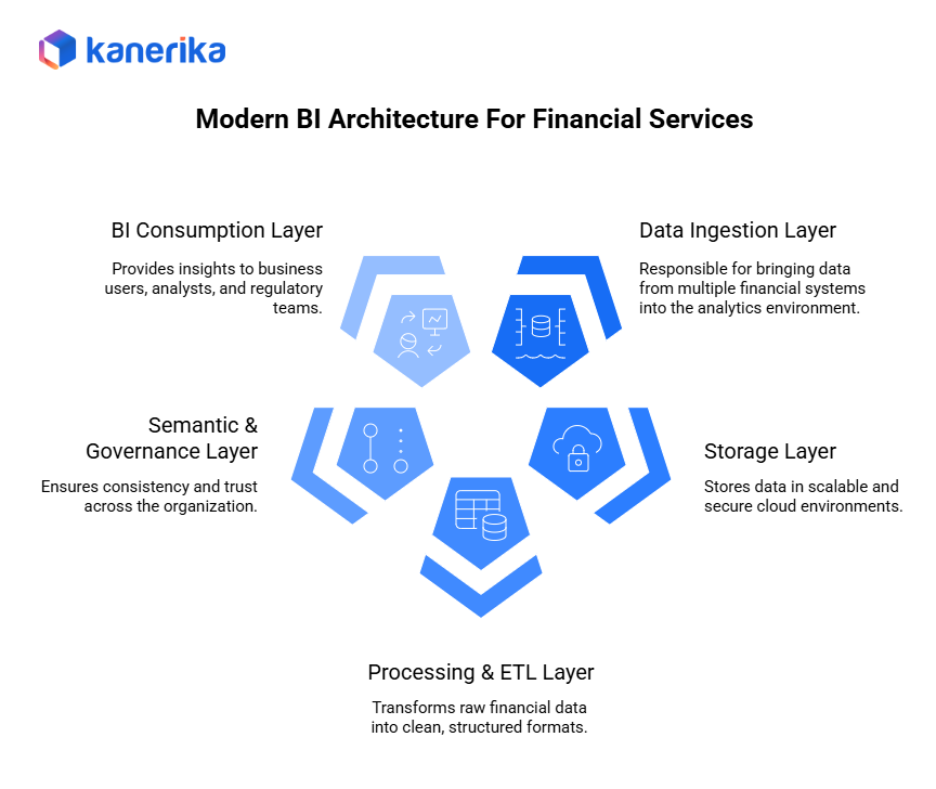 kanerika

Modern BI Architecture For Financial Services

BI Consumption Layer

Provides insights to business users, analysts, and regulatory teams.

Data Ingestion Layer

Responsible for bringing data from multiple financial systems into the analytics environment.

Semantic & Governance Layer

Ensures consistency and trust across the organization.

Storage Layer

Stores data in scalable and secure cloud environments.

Processing & ETL Layer

Transforms raw financial data into clean, structured formats.